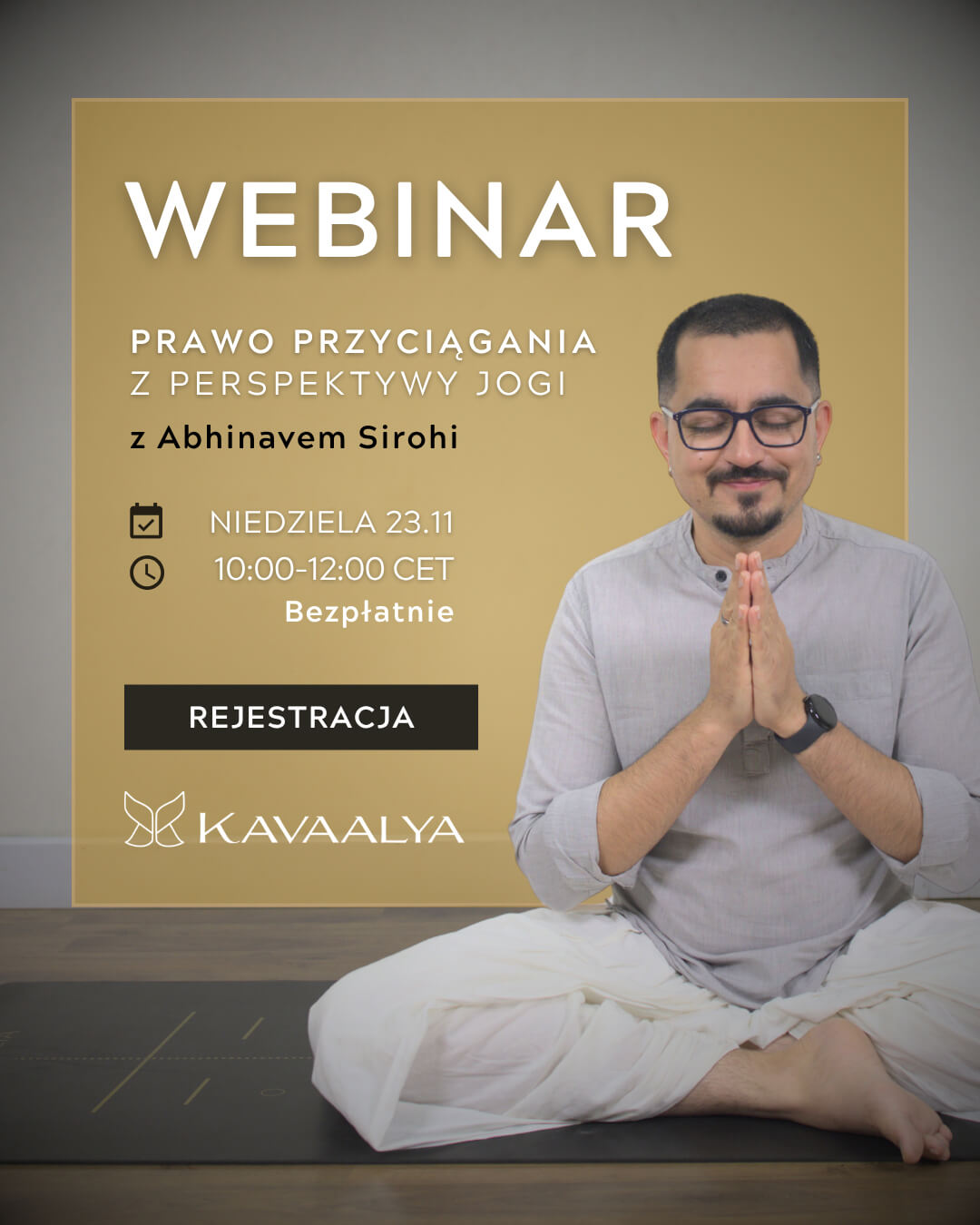 WEBINAR

PRAWO PRZYCIĄGANIA
Z PERSPEKTYWY JOGI

z Abhinavem Sirohi

NIEDZIELA 23.11
10:00-12:00 CET
Bezpłatnie

REJESTRACJA

KAVAALYA